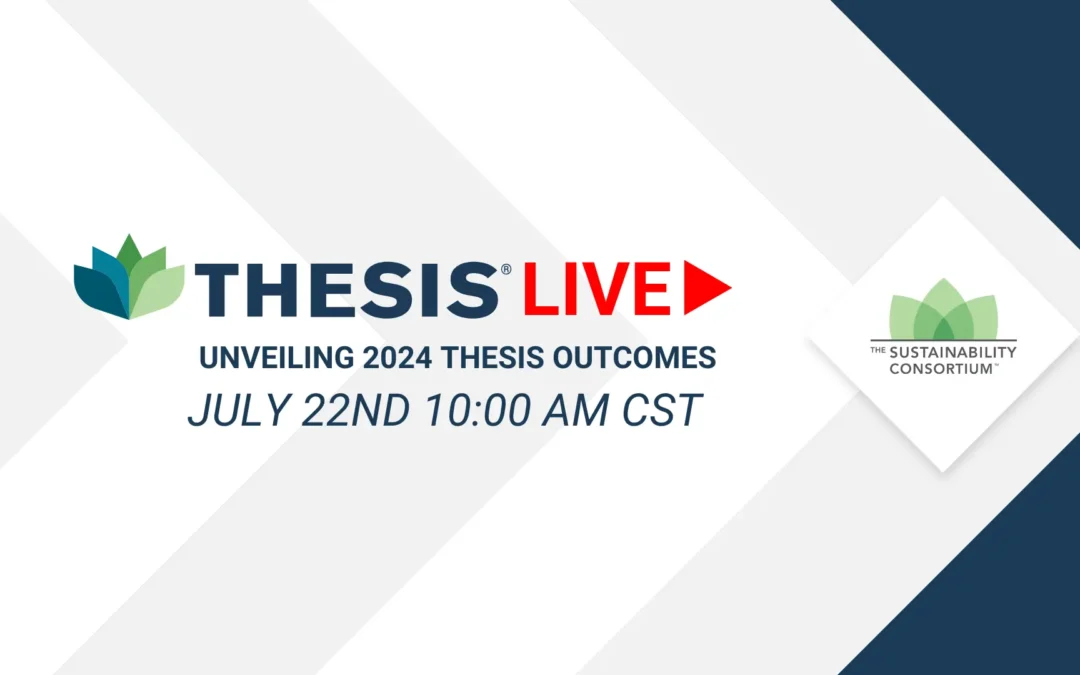 THESIS® LIVE
UNVEILING 2024 THESIS OUTCOMES
JULY 22ND 10:00 AM CST

THE SUSTAINABILITY CONSORTIUM™